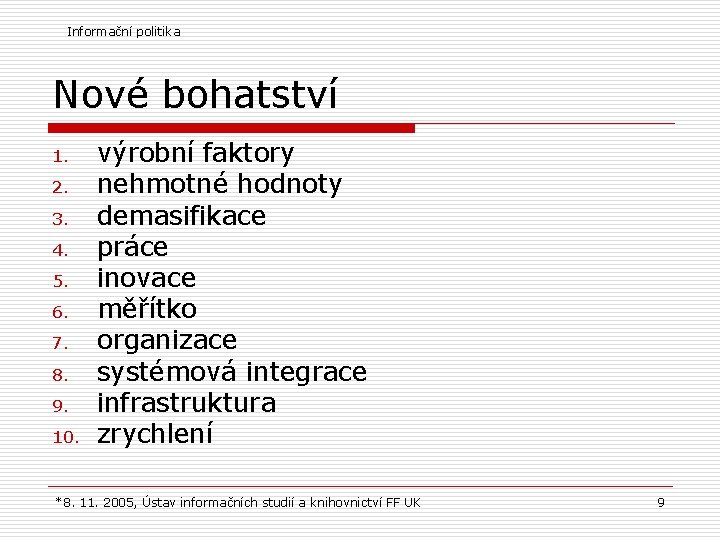 Informační politika

Nové bohatství

1. výrobní faktory
2. nehmotné hodnoty
3. demasifikace
4. práce
5. inovace
6. měřítko
7. organizace
8. systémová integrace
9. infrastruktura
10. zrychlení

*8. 11. 2005, Ústav informačních studií a knihovnictví FF UK

9